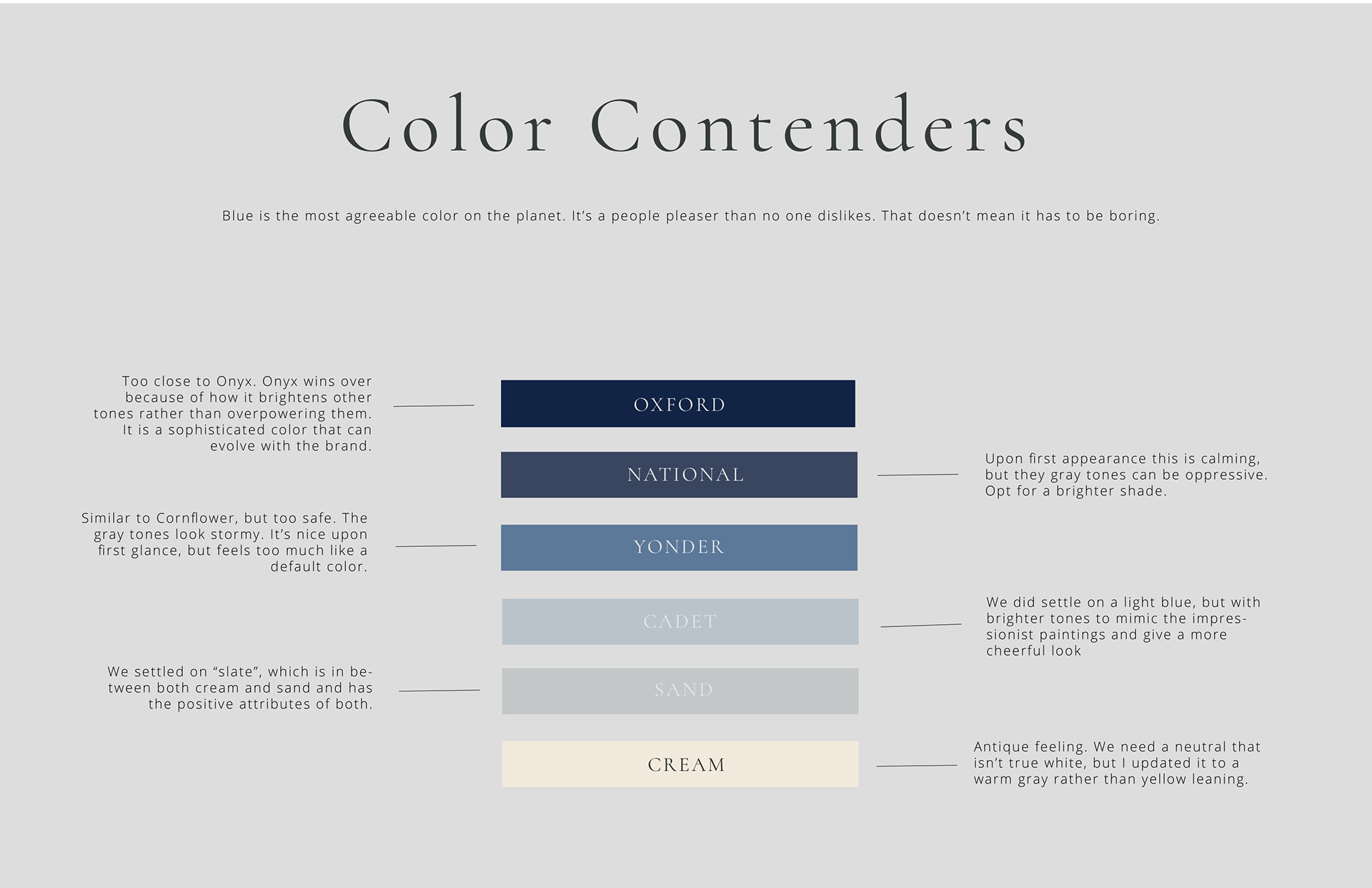 Color Contenders

Blue is the most agreeable color on the planet. It's a people pleaser than no one dislikes. That doesn't mean it has to be boring.

Too close to Onyx. Onyx wins over because of how it brightens other tones rather than overpowering them. It is a sophisticated color that can evolve with the brand.

OXFORD

NATIONAL

Upon first appearance this is calming, but they gray tones can be oppressive. Opt for a brighter shade.

Similar to Cornflower, but too safe. The gray tones look stormy. It's nice upon first glance, but feels too much like a default color.

YONDER

CADET

We did settle on a light blue, but with brighter tones to mimic the impressionist paintings and give a more cheerful look

We settled on "slate", which is in between both cream and sand and has the positive attributes of both.

SAND

CREAM

Antique feeling. We need a neutral that isn't true white, but I updated it to a warm gray rather than yellow leaning.